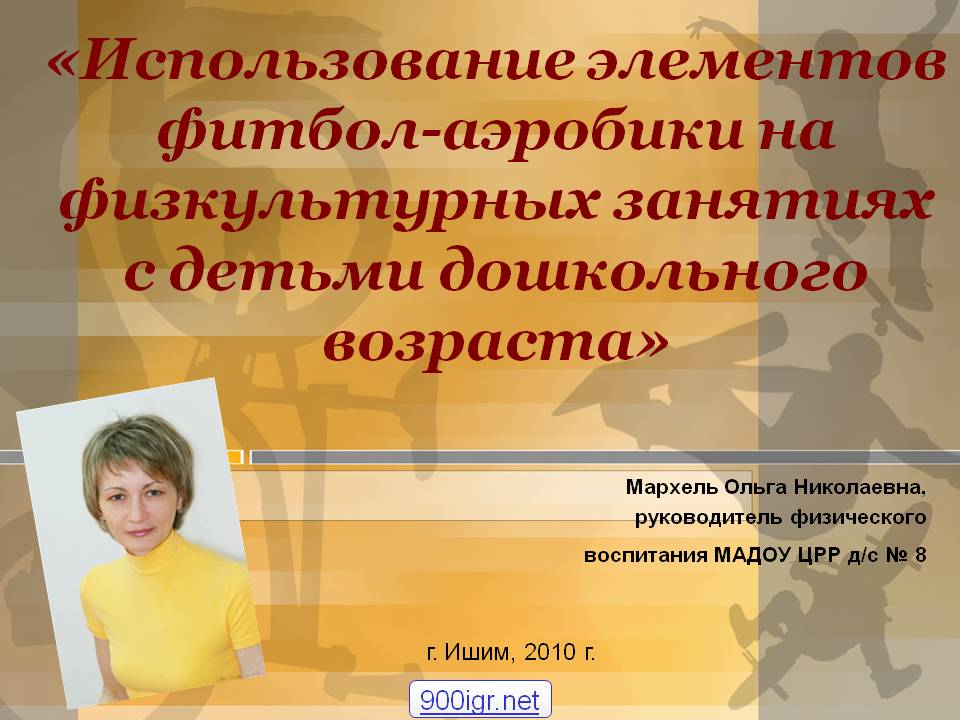 «Использование элементов фитбол-аэробики на физкультурных занятиях с детьми дошкольного возраста»

Мархель Ольга Николаевна,
руководитель физического
воспитания МАДОУ ЦРР д/с № 8

г. Ишим, 2010 г.

900igr.net